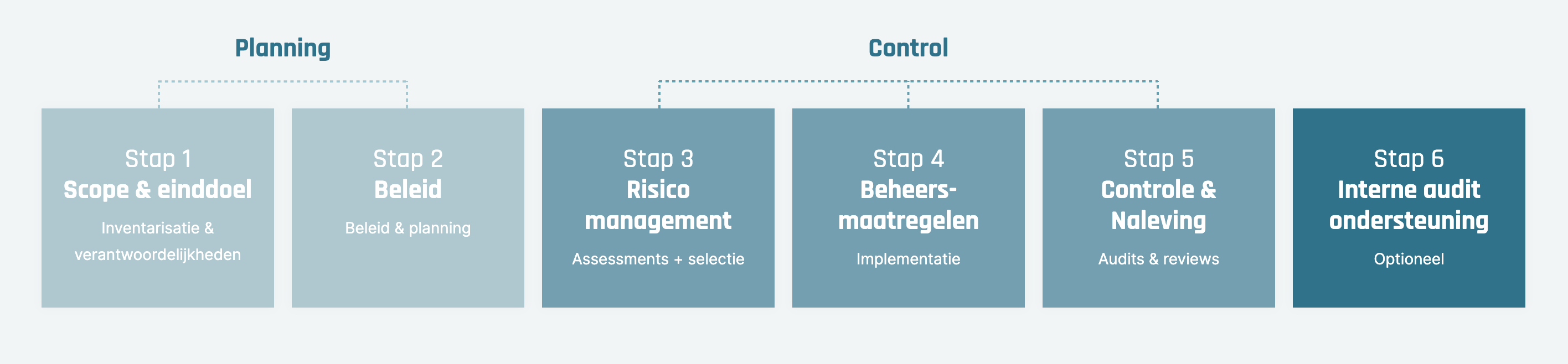 Planning

Control

Stap 1
Scope & einddoel
Inventarisatie & verantwoordelijkheden

Stap 2
Beleid
Beleid & planning

Stap 3
Risico management
Assessments + selectie

Stap 4
Beheers-maatregelen
Implementatie

Stap 5
Controle & Naleving
Audits & reviews

Stap 6
Interne audit ondersteuning
Optioneel